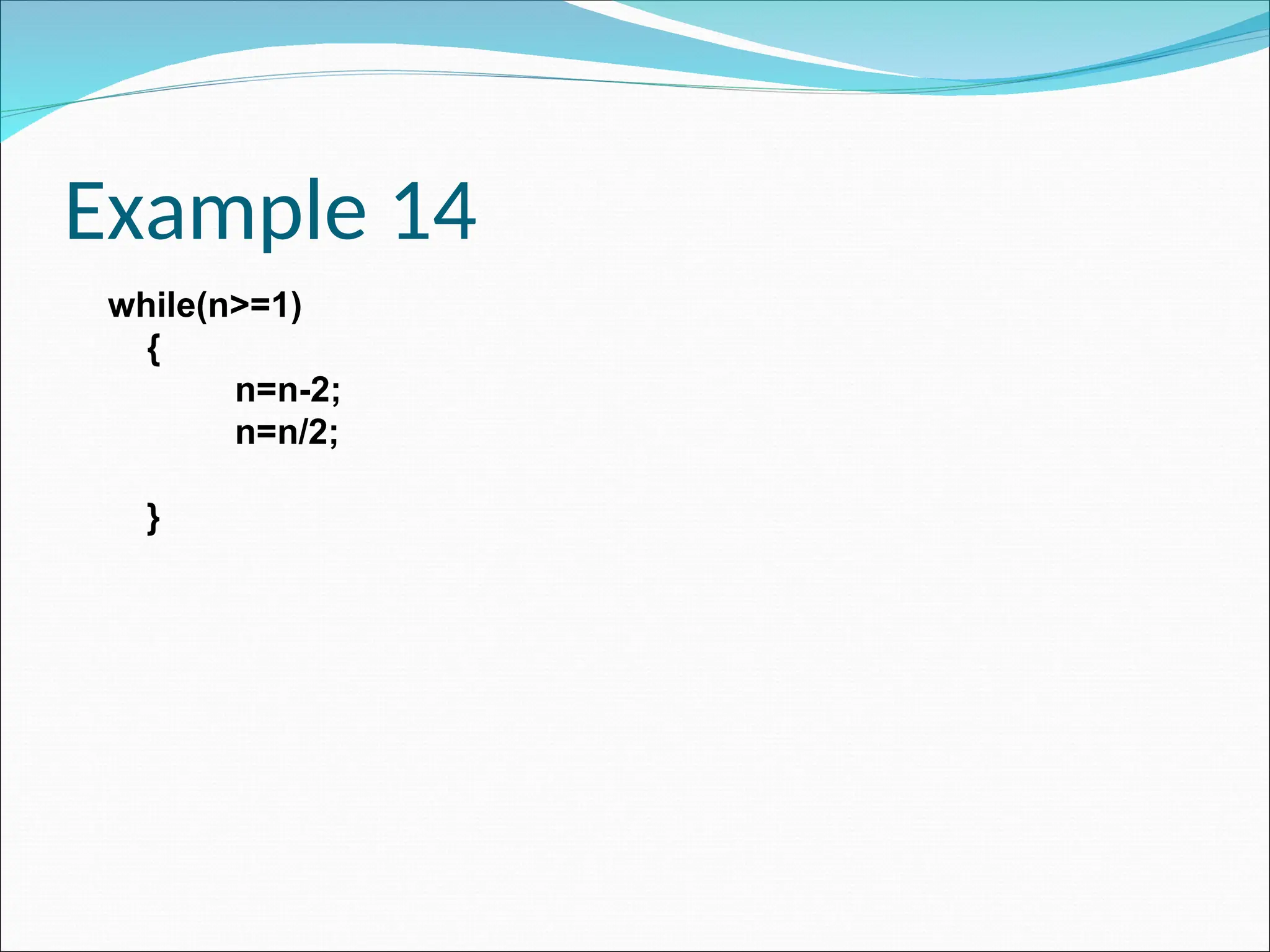 Example 14

while(n>=1)
{
n=n-2;
n=n/2;

}